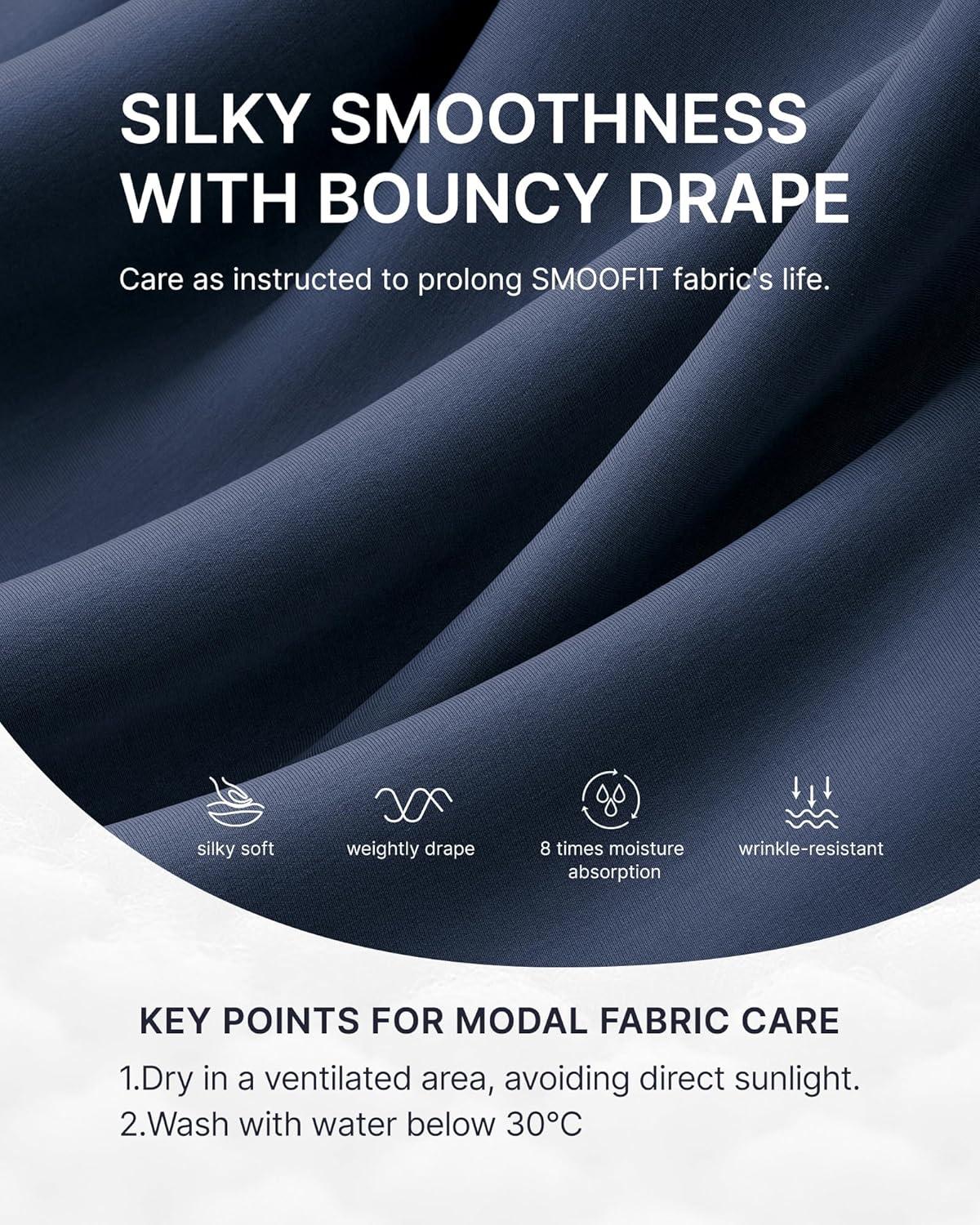 SILKY SMOOTHNESS WITH BOUNCY DRAPE

Care as instructed to prolong SMOOFIT fabric's life.

silky soft

weightly drape

8 times moisture absorption

wrinkle-resistant

KEY POINTS FOR MODAL FABRIC CARE

1.Dry in a ventilated area, avoiding direct sunlight.
2.Wash with water below 30°C